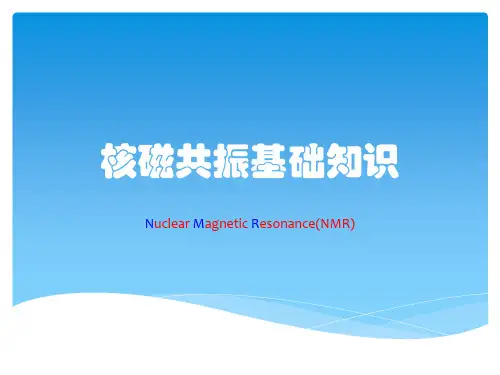 核磁共振基础知识

Nuclear Magnetic Resonance(NMR)